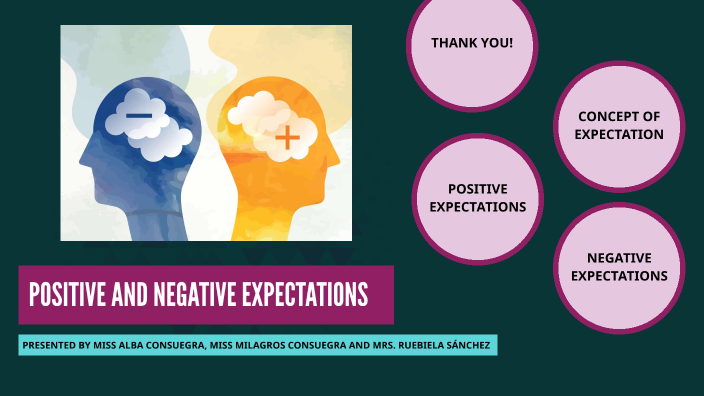 POSITIVE AND NEGATIVE EXPECTATIONS

PRESENTED BY MISS ALBA CONSUEGRA, MISS MILAGROS CONSUEGRA AND MRS. RUEBIELA SÁNCHEZ

THANK YOU!

CONCEPT OF EXPECTATION

POSITIVE EXPECTATIONS

NEGATIVE EXPECTATIONS